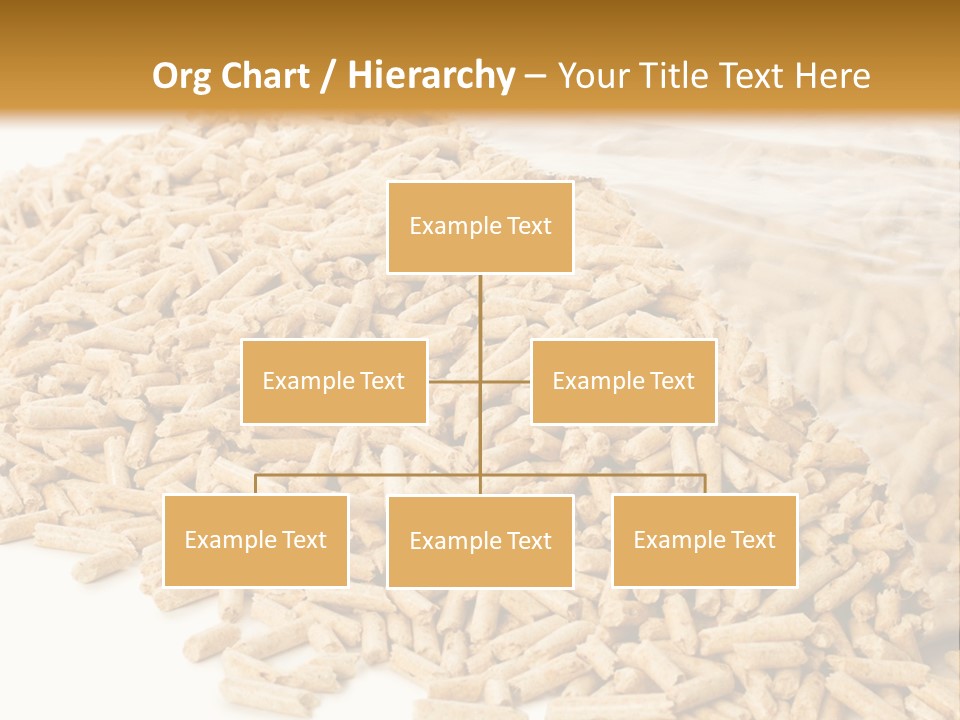 Org Chart / Hierarchy – Your Title Text Here

Example Text

Example Text

Example Text

Example Text

Example Text

Example Text